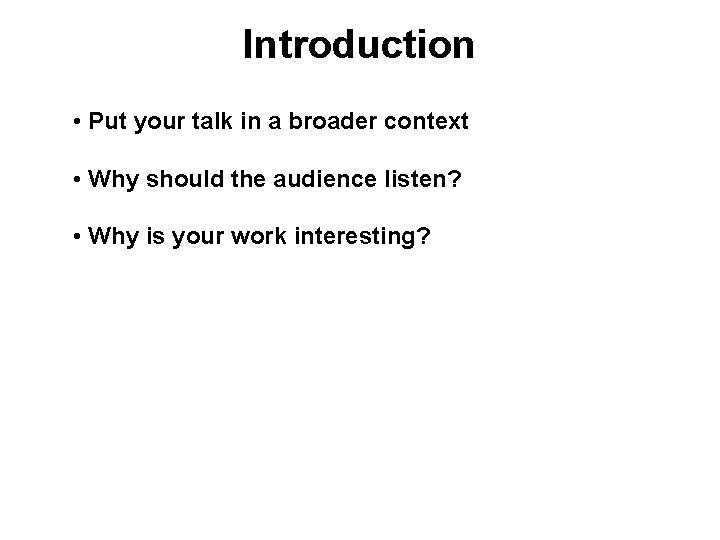 Introduction

• Put your talk in a broader context

• Why should the audience listen?

• Why is your work interesting?